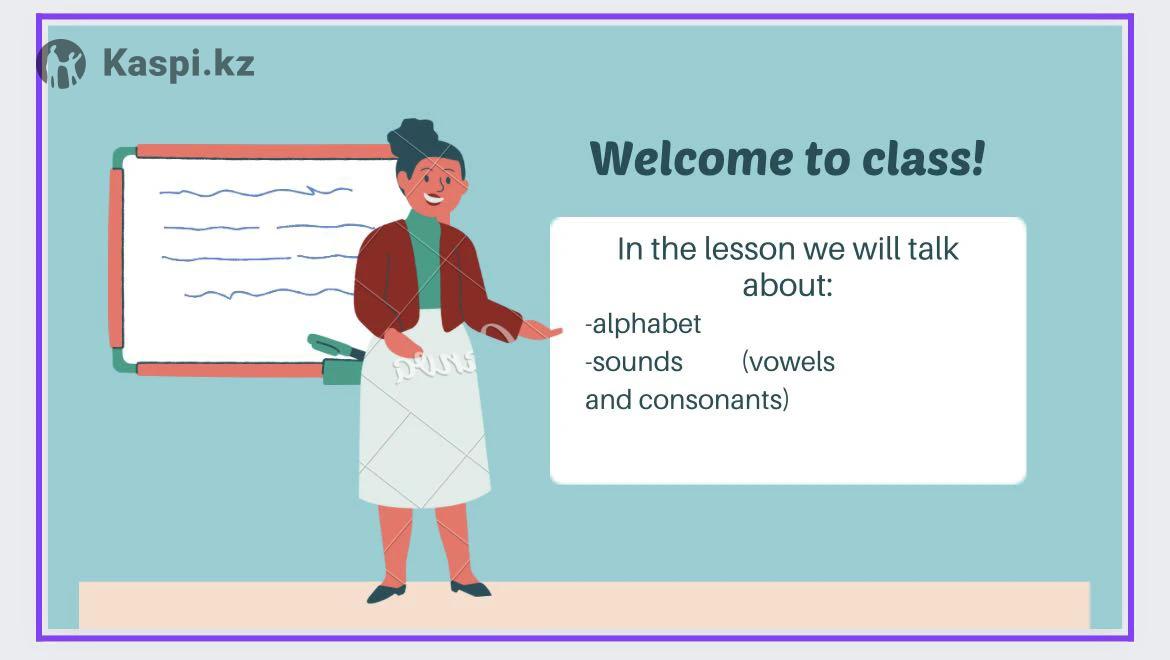 Kaspi.kz

Welcome to class!

In the lesson we will talk about:
-alphabet
-sounds (vowels and consonants)